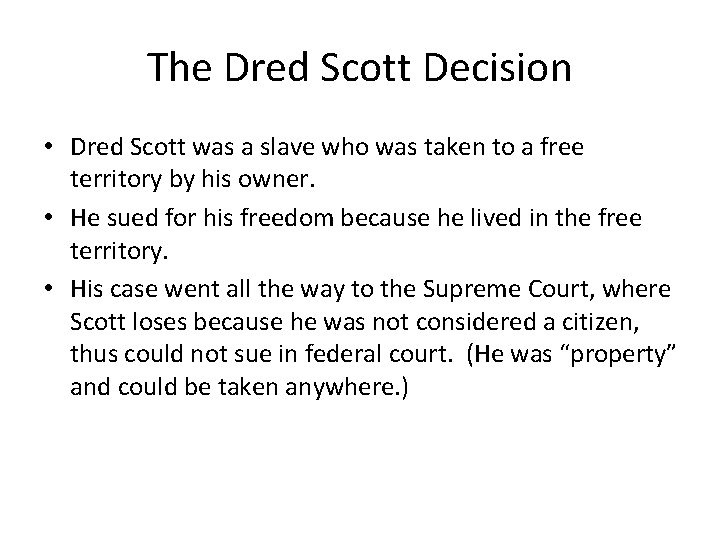 The Dred Scott Decision

• Dred Scott was a slave who was taken to a free territory by his owner.
• He sued for his freedom because he lived in the free territory.
• His case went all the way to the Supreme Court, where Scott loses because he was not considered a citizen, thus could not sue in federal court. (He was “property” and could be taken anywhere.)